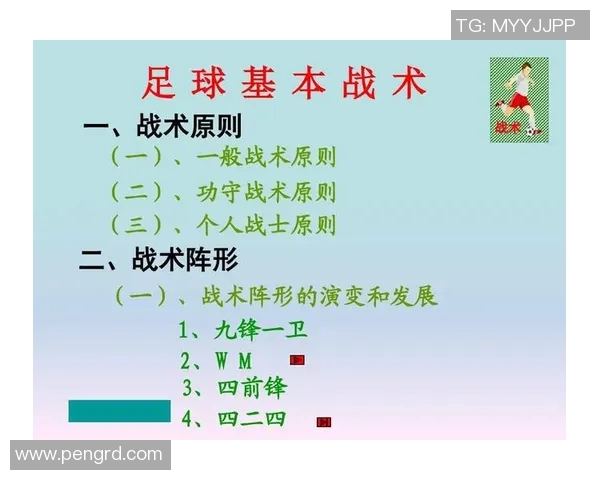 TG: MYYJJPP

足球基本战术

战术

一、战术原则

（一）、一般战术原则

（二）、功守战术原则

（三）、个人战士原则

二、战术阵形

（一）、战术阵形的演变和发展

1、九锋一卫

2、W M

3、四前锋

4、四二四

www.pengrd.com